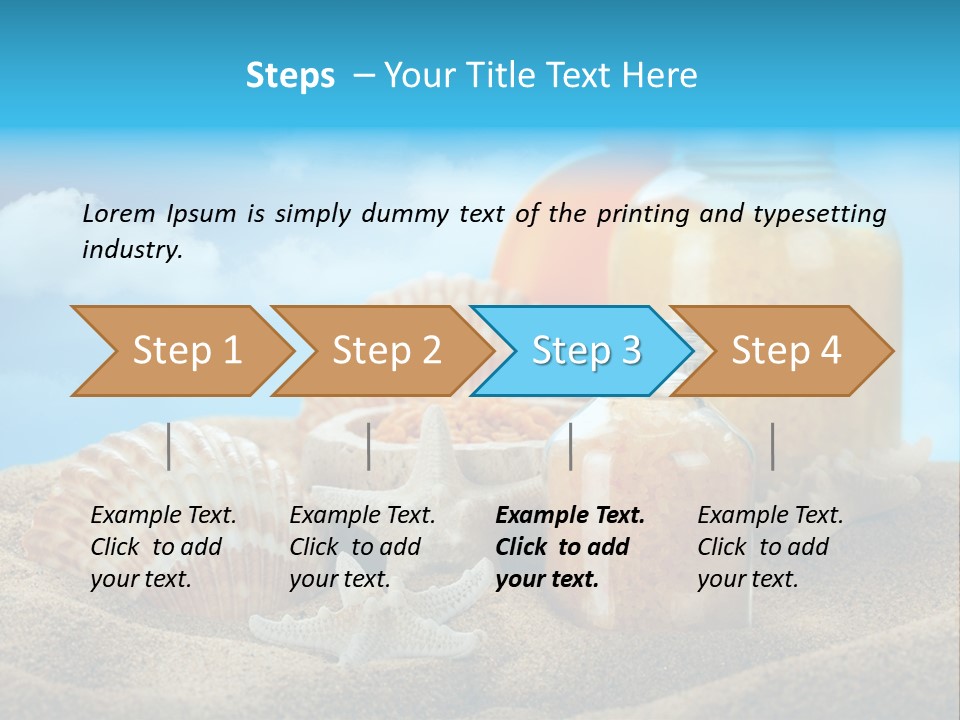 Steps – Your Title Text Here

Lorem Ipsum is simply dummy text of the printing and typesetting industry.

Step 1

Step 2

Step 3

Step 4

Example Text. Click to add your text.

Example Text. Click to add your text.

Example Text. Click to add your text.

Example Text. Click to add your text.